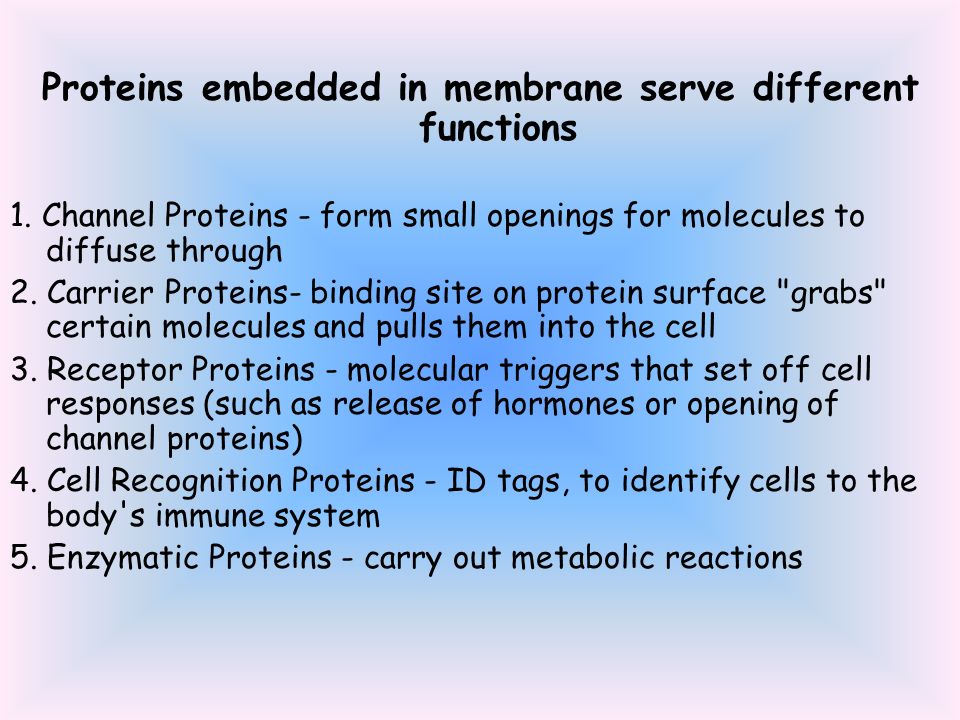 Proteins embedded in membrane serve different functions

1. Channel Proteins - form small openings for molecules to diffuse through
2. Carrier Proteins- binding site on protein surface "grabs" certain molecules and pulls them into the cell
3. Receptor Proteins - molecular triggers that set off cell responses (such as release of hormones or opening of channel proteins)
4. Cell Recognition Proteins - ID tags, to identify cells to the body's immune system
5. Enzymatic Proteins - carry out metabolic reactions